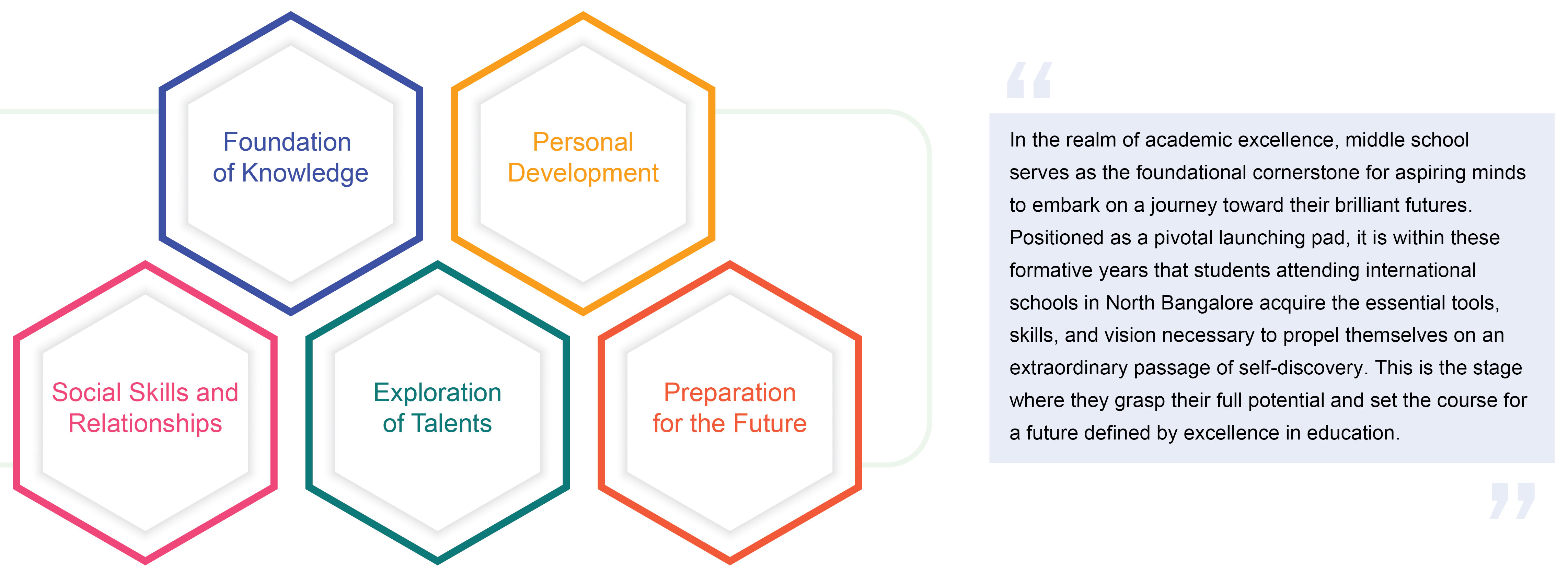 Foundation of Knowledge

Personal Development

Social Skills and Relationships

Exploration of Talents

Preparation for the Future

“

In the realm of academic excellence, middle school serves as the foundational cornerstone for aspiring minds to embark on a journey toward their brilliant futures. Positioned as a pivotal launching pad, it is within these formative years that students attending international schools in North Bangalore acquire the essential tools, skills, and vision necessary to propel themselves on an extraordinary passage of self-discovery. This is the stage where they grasp their full potential and set the course for a future defined by excellence in education.

”